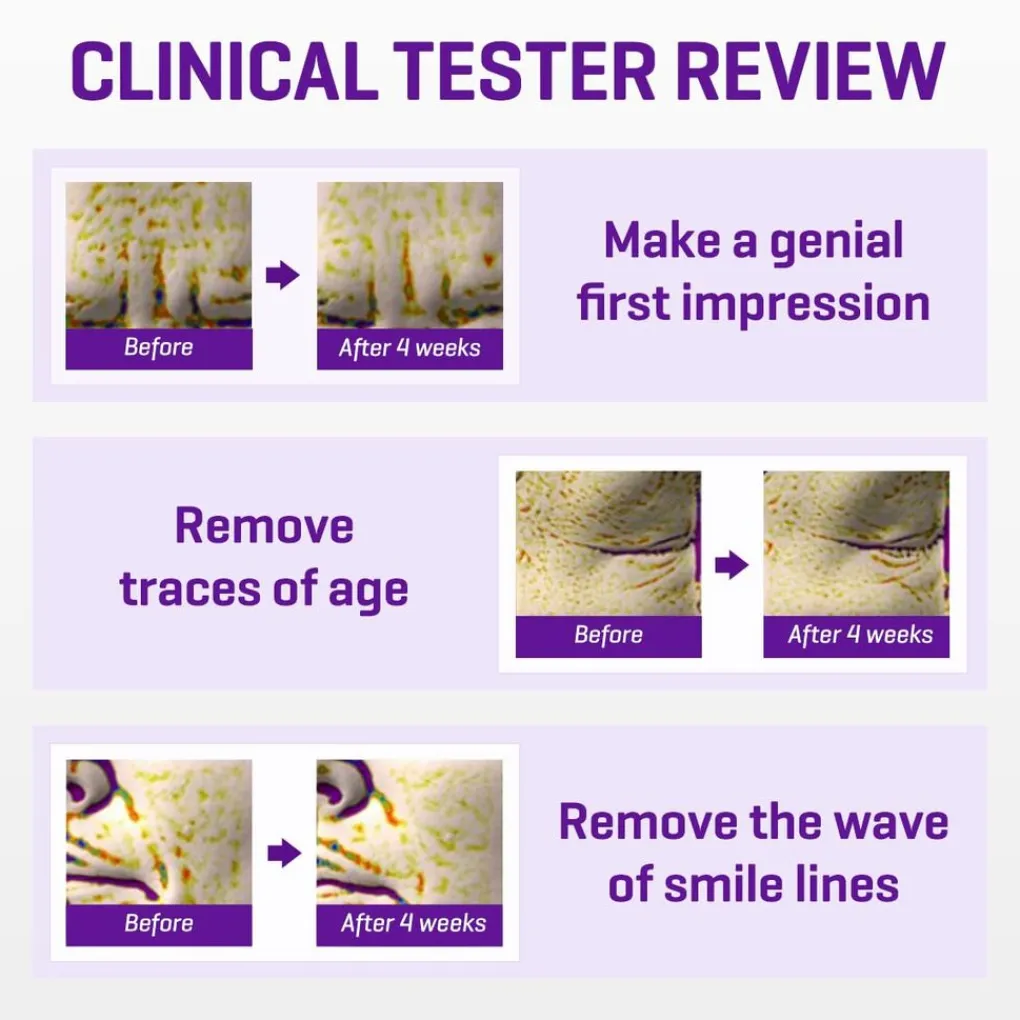 CLINICAL TESTER REVIEW

Before

After 4 weeks

Make a genial first impression

Remove traces of age

Before

After 4 weeks

Before

After 4 weeks

Remove the wave of smile lines